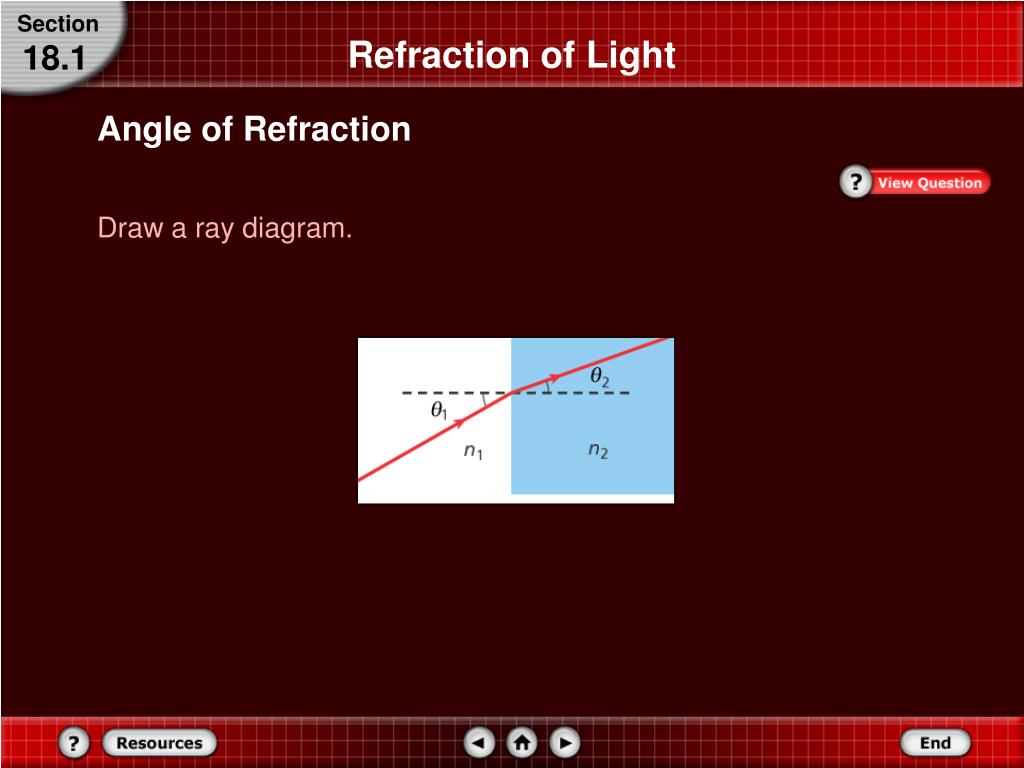 Section
18.1

Refraction of Light

Angle of Refraction

? View Question

Draw a ray diagram.

$\theta_1$
$\theta_2$
$n_1$
$n_2$

? Resources

End